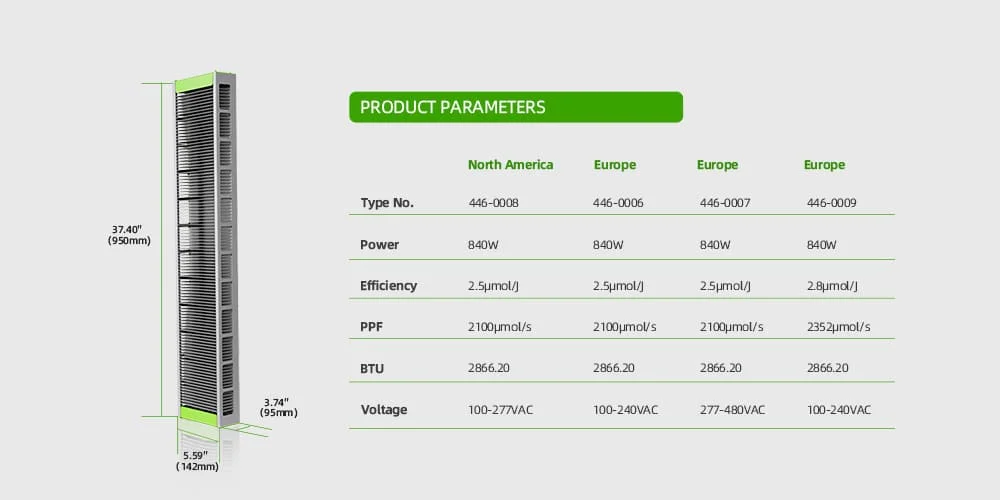 37.40"
(950mm)

3.74"
(95mm)

5.59"
(142mm)

PRODUCT PARAMETERS

| | North America | Europe | Europe | Europe |
|---|---|---|---|---|
| Type No. | 446-0008 | 446-0006 | 446-0007 | 446-0009 |
| Power | 840W | 840W | 840W | 840W |
| Efficiency | 2.5μmol/J | 2.5μmol/J | 2.5μmol/J | 2.8μmol/J |
| PPF | 2100μmol/s | 2100μmol/s | 2100μmol/s | 2352μmol/s |
| BTU | 2866.20 | 2866.20 | 2866.20 | 2866.20 |
| Voltage | 100-277VAC | 100-240VAC | 277-480VAC | 100-240VAC |